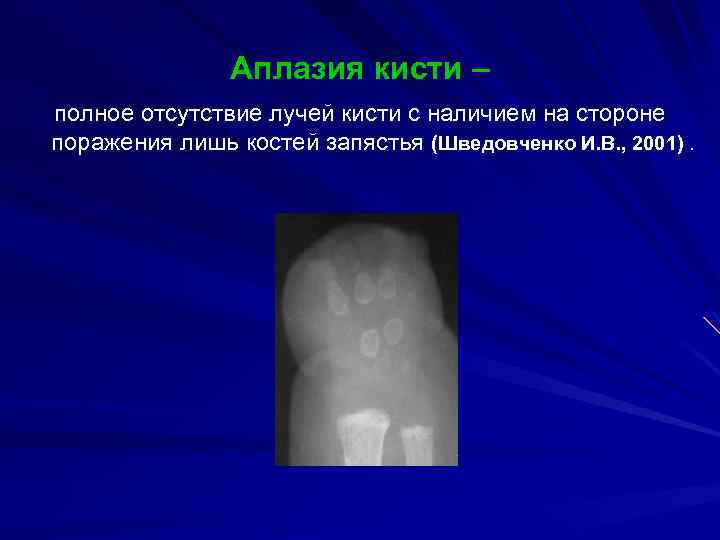 Аплазия кисти –

полное отсутствие лучей кисти с наличием на стороне поражения лишь костей запястья (Шведовченко И.В., 2001) .